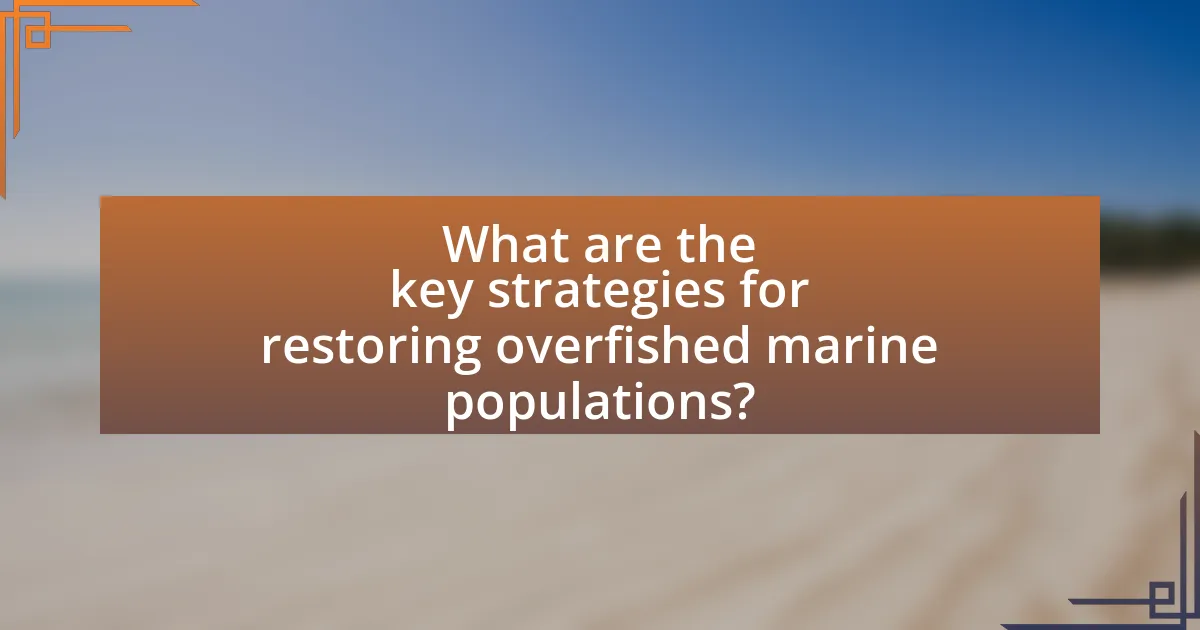 What are the key strategies for restoring overfished marine populations?